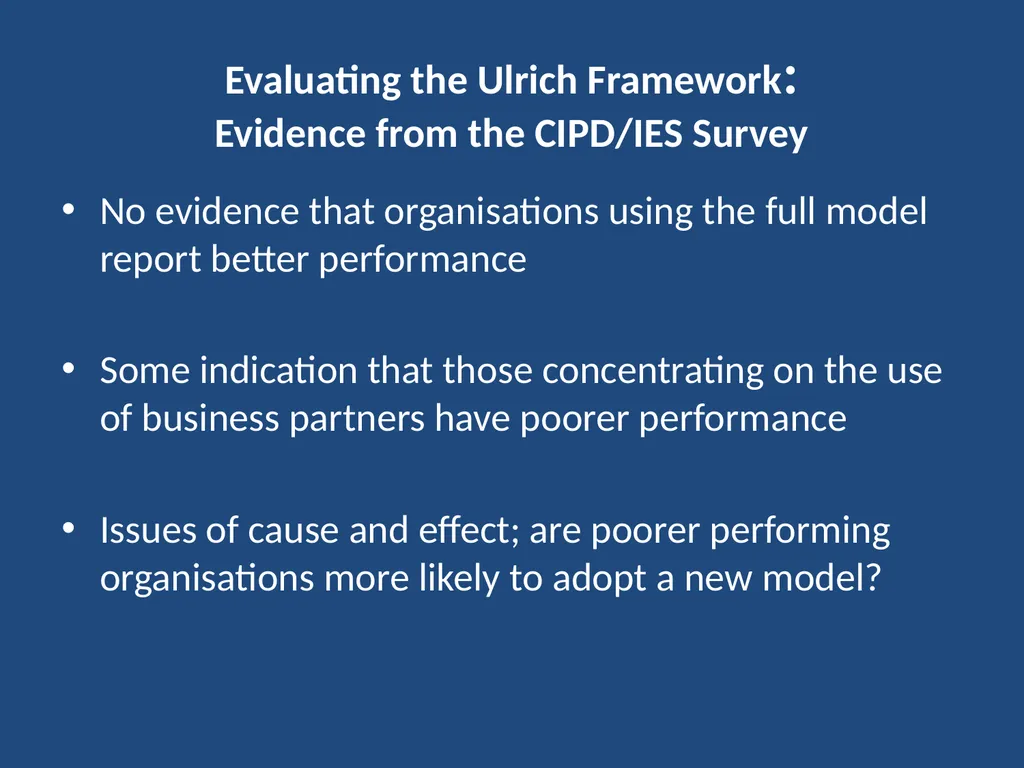 Evaluating the Ulrich Framework:
Evidence from the CIPD/IES Survey

• No evidence that organisations using the full model report better performance

• Some indication that those concentrating on the use of business partners have poorer performance

• Issues of cause and effect; are poorer performing organisations more likely to adopt a new model?